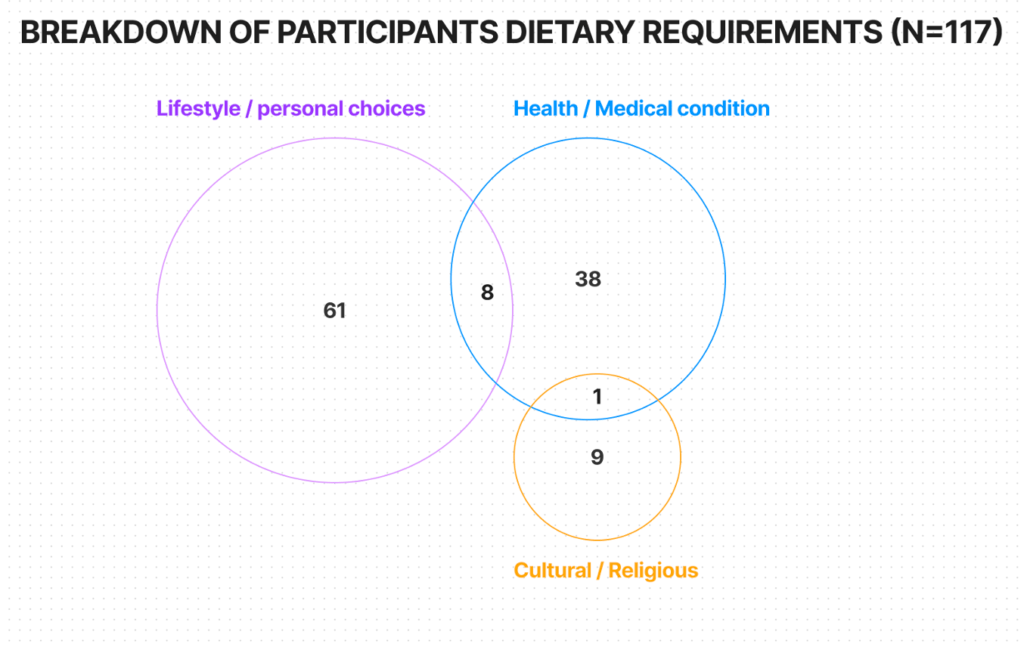 BREAKDOWN OF PARTICIPANTS DIETARY REQUIREMENTS (N=117)

Lifestyle / personal choices

Health / Medical condition

61

8

38

1

9

Cultural / Religious